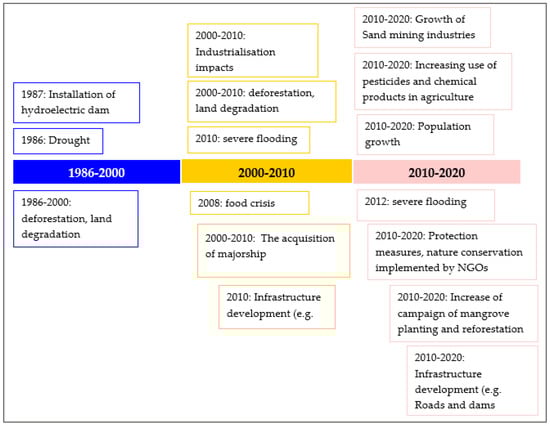 1987: Installation of hydroelectric dam

1986: Drought

1986-2000

1986-2000: deforestation, land degradation

2000-2010: Industrialisation impacts

2000-2010: deforestation, land degradation

2010: severe flooding

2000-2010

2008: food crisis

2000-2010: The acquisition of majorship

2010: Infrastructure development (e.g.

2010-2020: Growth of Sand mining industries

2010-2020: Increasing use of pesticides and chemical products in agriculture

2010-2020: Population growth

2010-2020

2012: severe flooding

2010-2020: Protection measures, nature conservation implemented by NGOs

2010-2020: Increase of campaign of mangrove planting and reforestation

2010-2020: Infrastructure development (e.g. Roads and dams